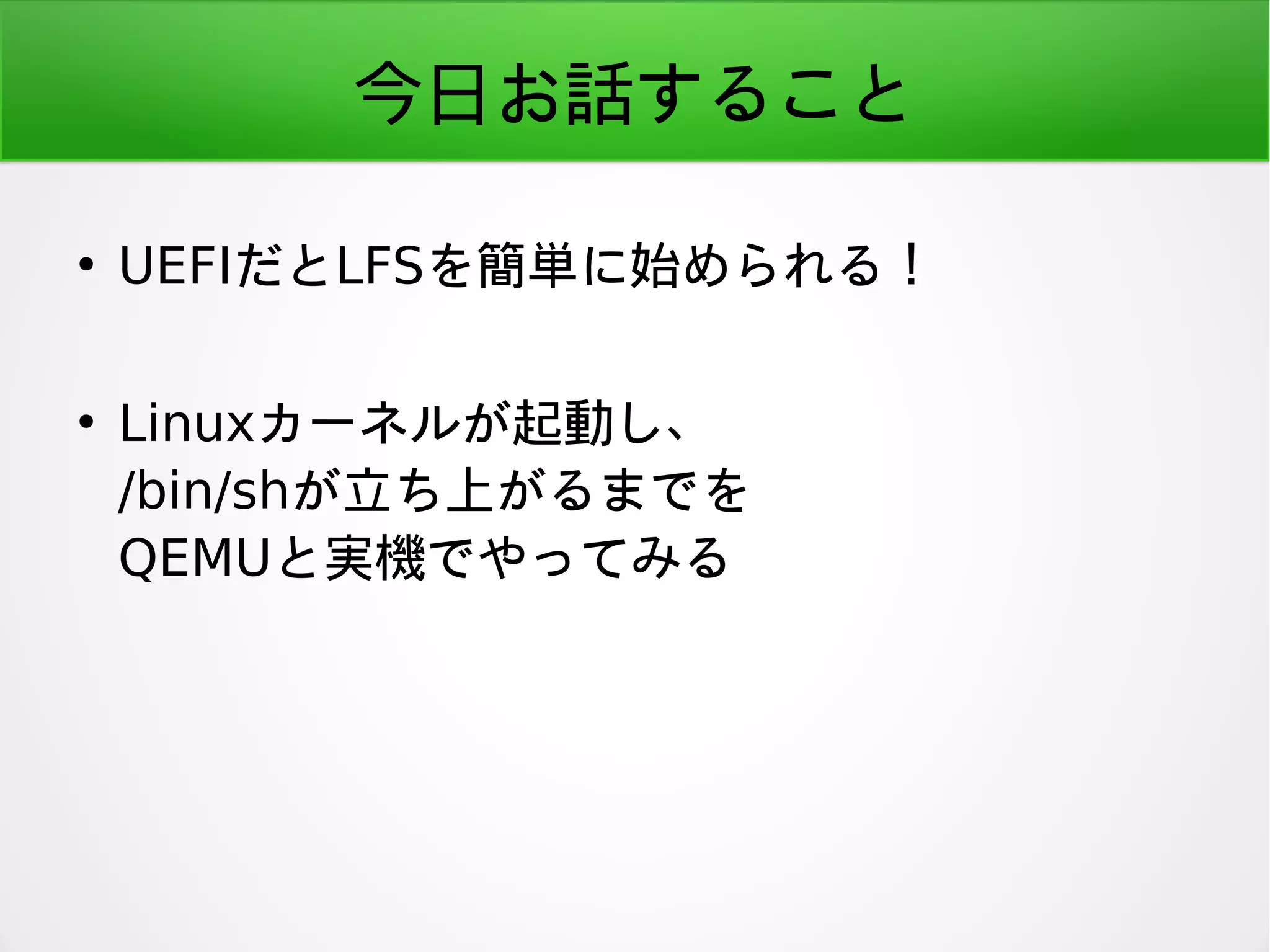 今日お話すること

• UEFIだとLFSを簡単に始められる！

• Linuxカーネルが起動し、/bin/shが立ち上がるまでをQEMUと実機でやってみる